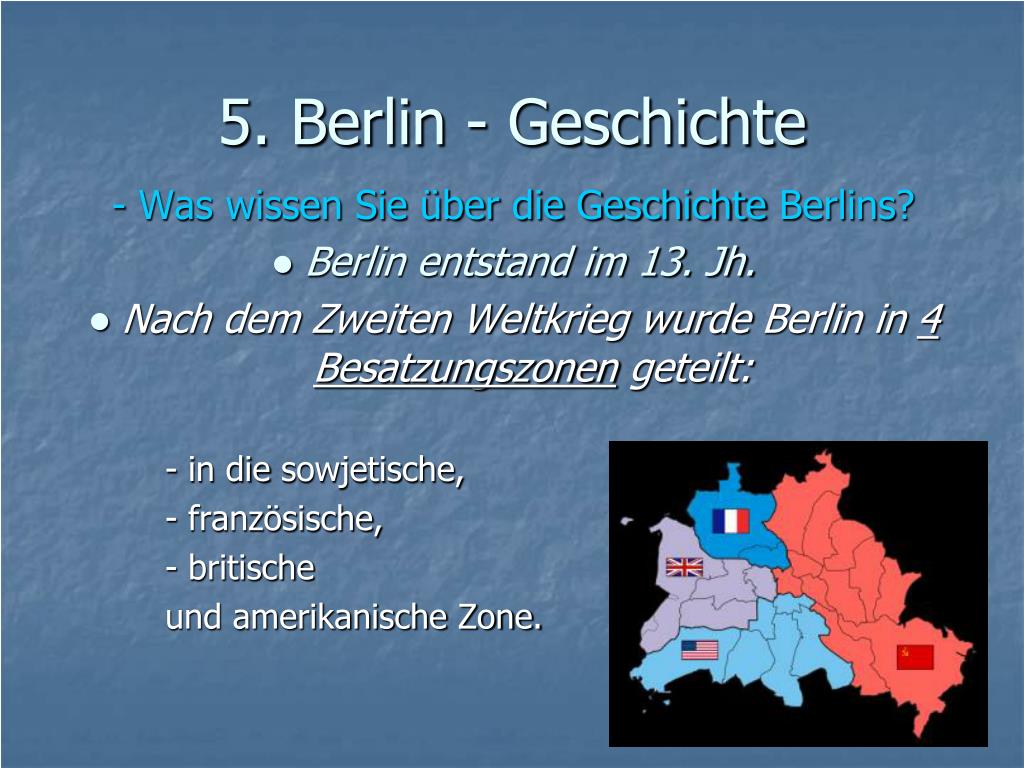 5. Berlin - Geschichte

- Was wissen Sie über die Geschichte Berlins?

● Berlin entstand im 13. Jh.

● Nach dem Zweiten Weltkrieg wurde Berlin in 4 Besatzungszonen geteilt:

- in die sowjetische,
- französische,
- britische
und amerikanische Zone.